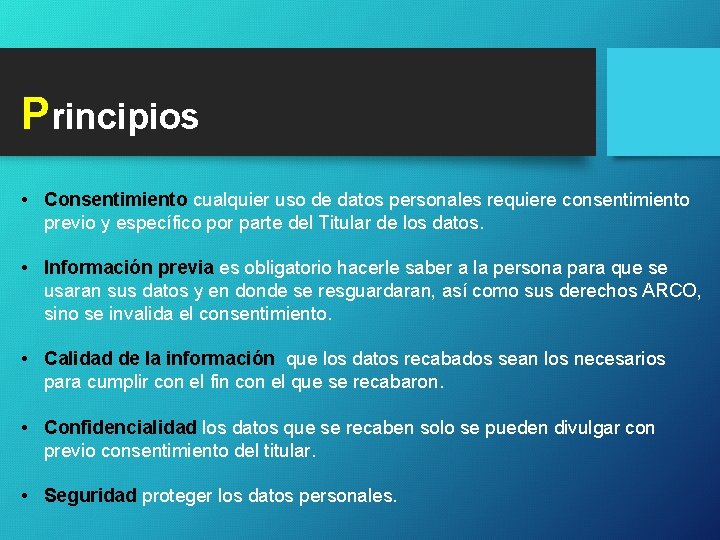 Principios

• Consentimiento cualquier uso de datos personales requiere consentimiento previo y específico por parte del Titular de los datos.

• Información previa es obligatorio hacerle saber a la persona para que se usaran sus datos y en donde se resguardaran, así como sus derechos ARCO, sino se invalida el consentimiento.

• Calidad de la información que los datos recabados sean los necesarios para cumplir con el fin con el que se recabaron.

• Confidencialidad los datos que se recaben solo se pueden divulgar con previo consentimiento del titular.

• Seguridad proteger los datos personales.